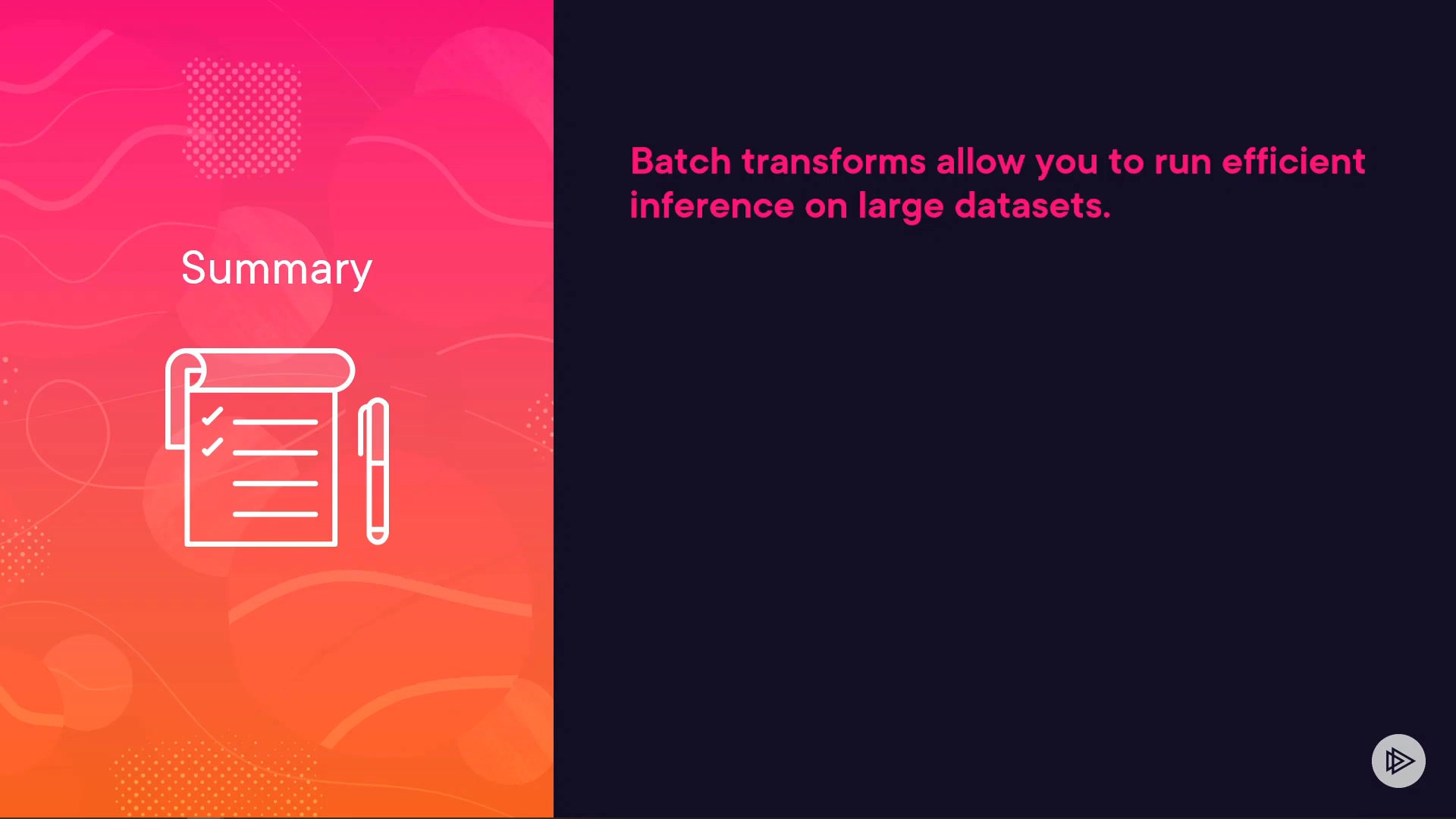 Summary

Batch transforms allow you to run efficient inference on large datasets.